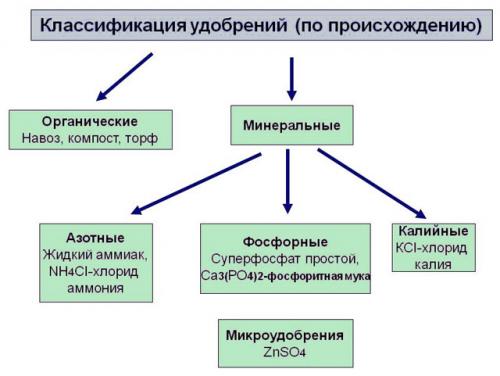 Классификация удобрений (по происхождению)

Органические
Навоз, компост, торф

Минеральные

Азотные
Жидкий аммиак, $NH_4Cl$-хлорид аммония

Фосфорные
Суперфосфат простой, $Ca_3(PO_4)_2$-фосфоритная мука

Калийные
$KCl$-хлорид калия

Микроудобрения
$ZnSO_4$